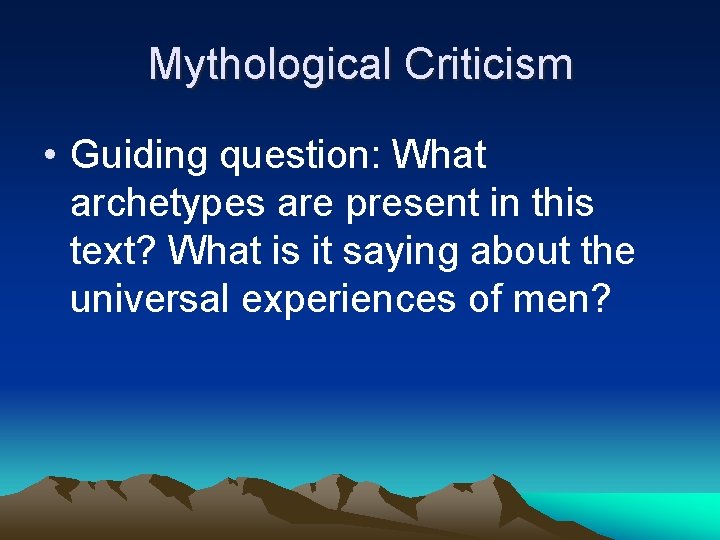 Mythological Criticism

• Guiding question: What archetypes are present in this text? What is it saying about the universal experiences of men?